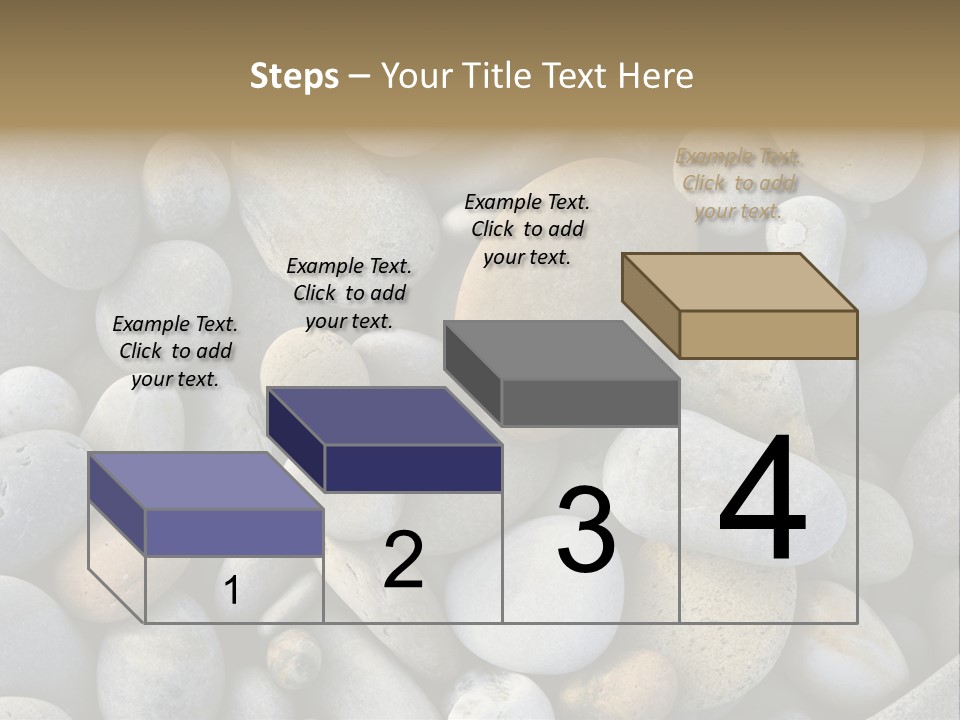 Steps – Your Title Text Here

Example Text. Click to add your text.

Example Text. Click to add your text.

Example Text. Click to add your text.

Example Text. Click to add your text.

1

2

3

4